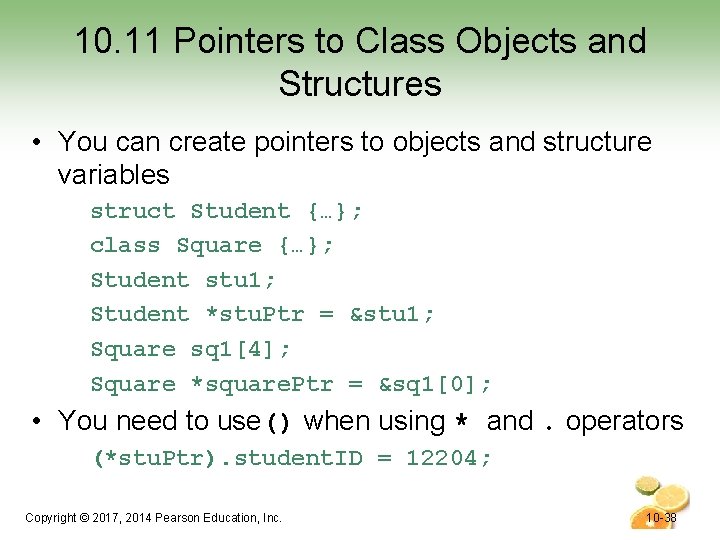 10.11 Pointers to Class Objects and Structures

• You can create pointers to objects and structure variables

struct Student {…};
class Square {…};
Student stu1;
Student *stuPtr = &stu1;
Square sq1[4];
Square *squarePtr = &sq1[0];

• You need to use () when using * and . operators

(*stuPtr).studentID = 12204;

Copyright © 2017, 2014 Pearson Education, Inc.

10-38